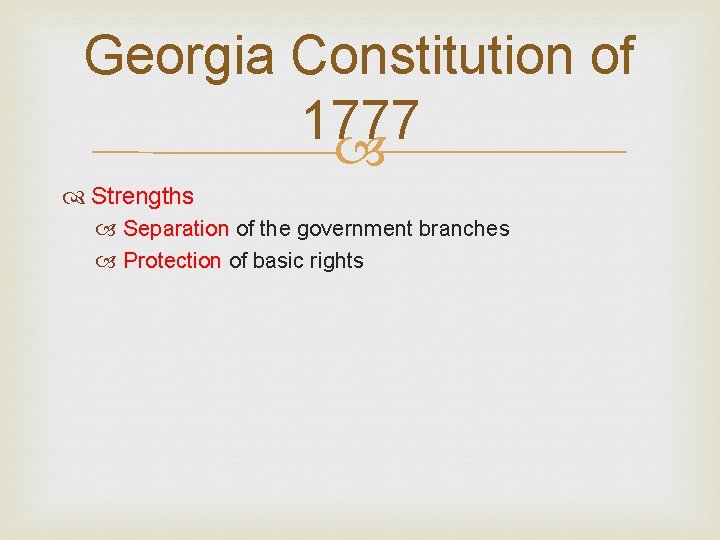 Georgia Constitution of 1777

Strengths

Separation of the government branches

Protection of basic rights